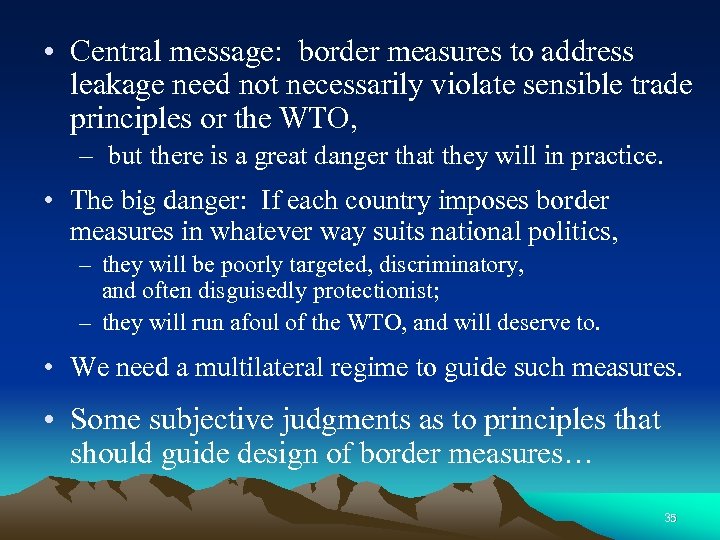 • Central message: border measures to address leakage need not necessarily violate sensible trade principles or the WTO,

– but there is a great danger that they will in practice.

• The big danger: If each country imposes border measures in whatever way suits national politics,

– they will be poorly targeted, discriminatory, and often disguisedly protectionist;

– they will run afoul of the WTO, and will deserve to.

• We need a multilateral regime to guide such measures.

• Some subjective judgments as to principles that should guide design of border measures…

35